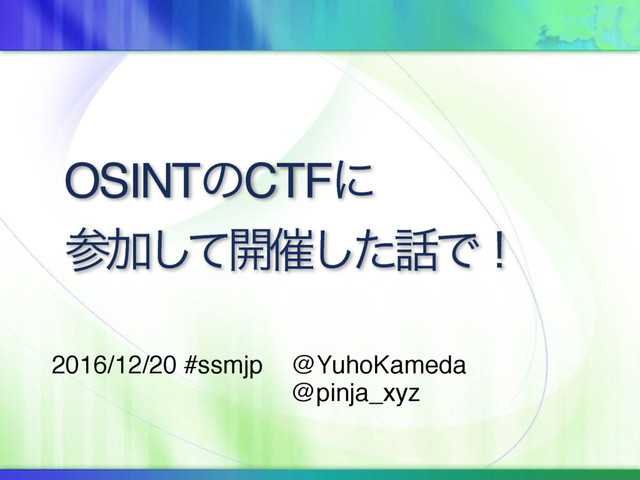 OSINTのCTFに
参加して開催した話で！

2016/12/20 #ssmjp @YuhoKameda
@pinja_xyz